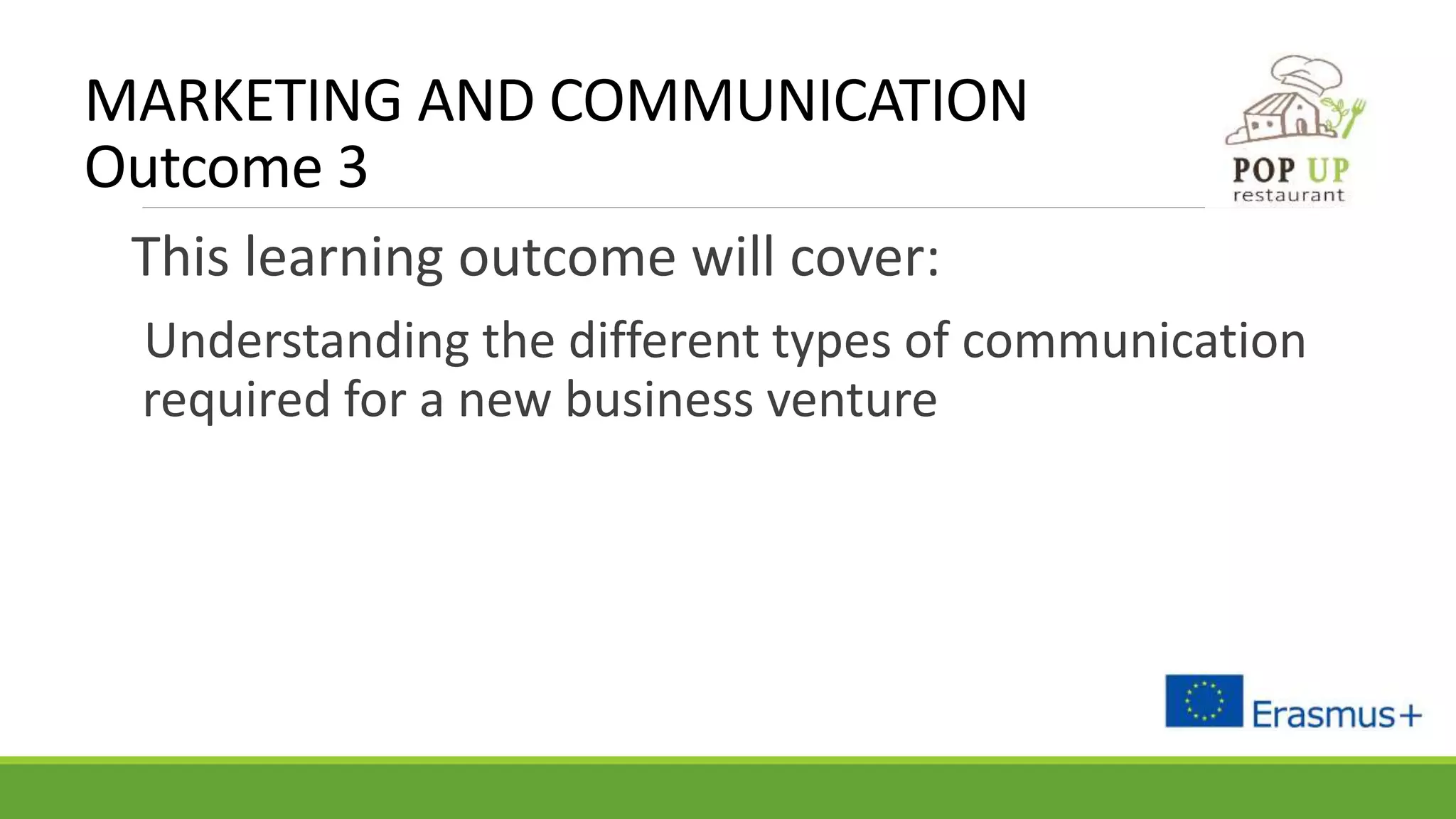 MARKETING AND COMMUNICATION
Outcome 3

POP UP
restaurant

This learning outcome will cover:

Understanding the different types of communication required for a new business venture

Erasmus+